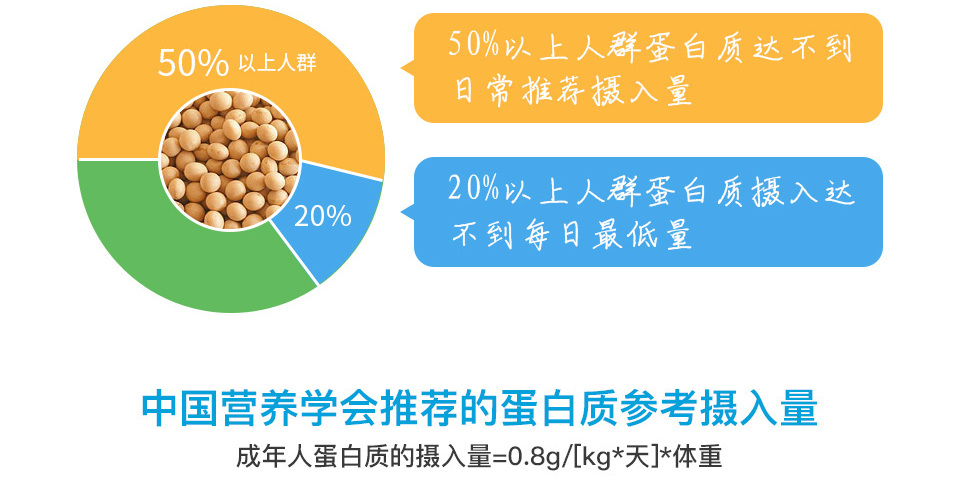 50% 以上人群

20%

50%以上人群蛋白质达不到日常推荐摄入量

20%以上人群蛋白质摄入达不到每日最低量

中国营养学会推荐的蛋白质参考摄入量

成年人蛋白质的摄入量=0.8g/[kg*天]*体重